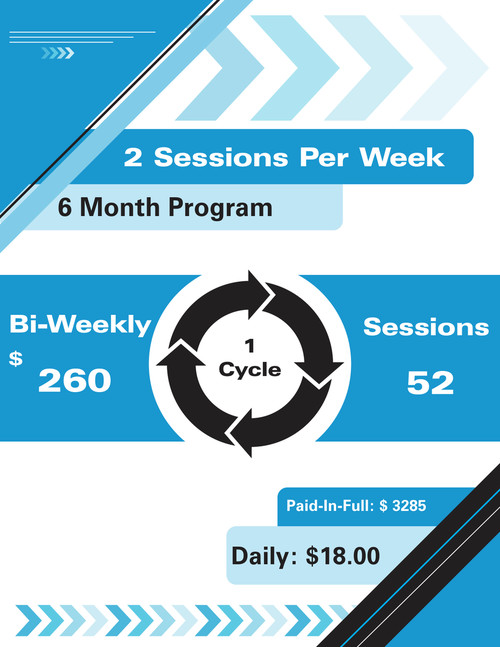 2 Sessions Per Week

6 Month Program

Bi-Weekly

$ 260

1 Cycle

Sessions

52

Paid-In-Full: $ 3285

Daily: $18.00